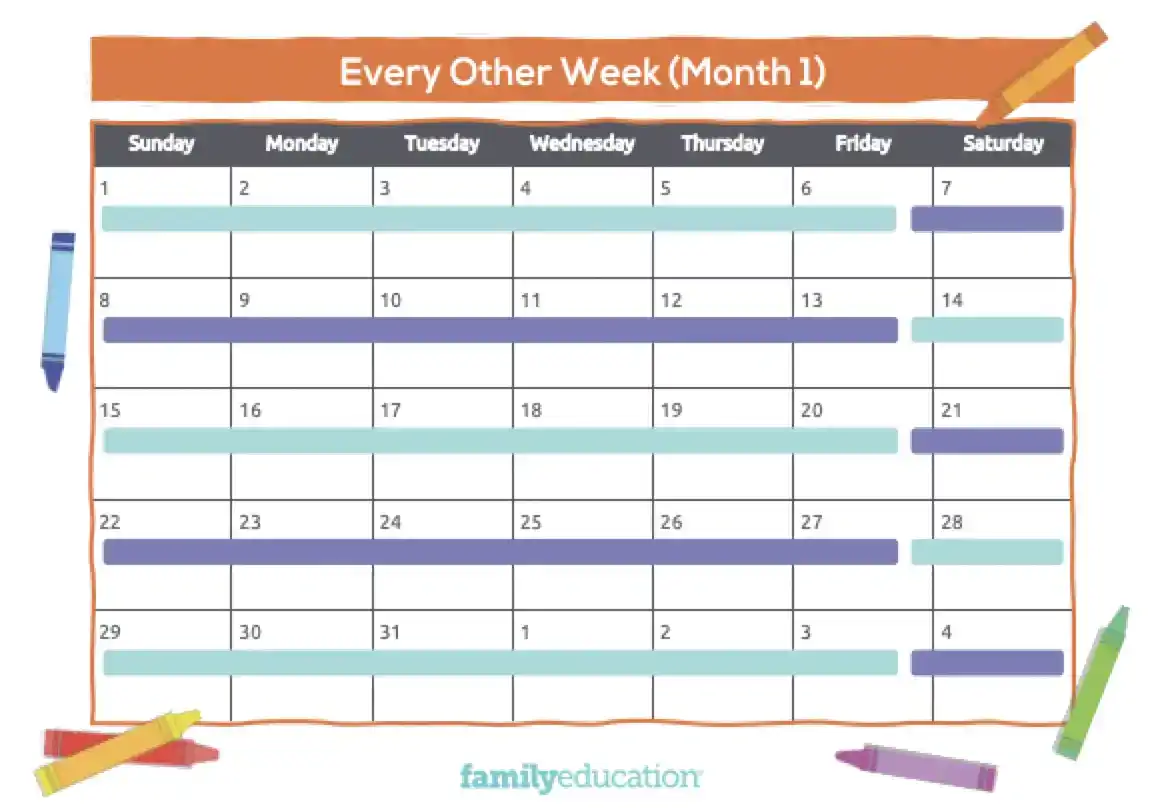 Every Other Week (Month 1)

| Sunday | Monday | Tuesday | Wednesday | Thursday | Friday | Saturday |
|---|---|---|---|---|---|---|
| 1 | 2 | 3 | 4 | 5 | 6 | 7 |
| 8 | 9 | 10 | 11 | 12 | 13 | 14 |
| 15 | 16 | 17 | 18 | 19 | 20 | 21 |
| 22 | 23 | 24 | 25 | 26 | 27 | 28 |
| 29 | 30 | 31 | 1 | 2 | 3 | 4 |

familyeducation